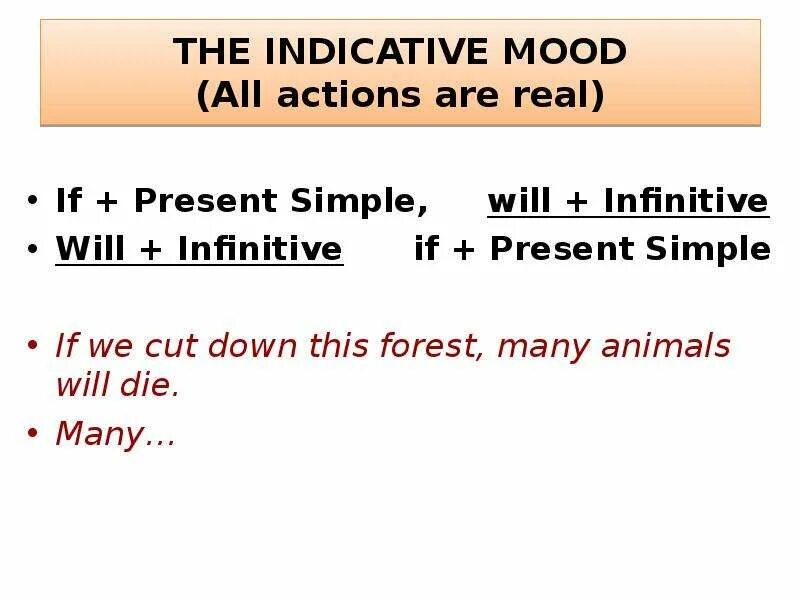 THE INDICATIVE MOOD
(All actions are real)

• If + Present Simple, will + Infinitive
• Will + Infinitive if + Present Simple

• If we cut down this forest, many animals will die.
• Many…